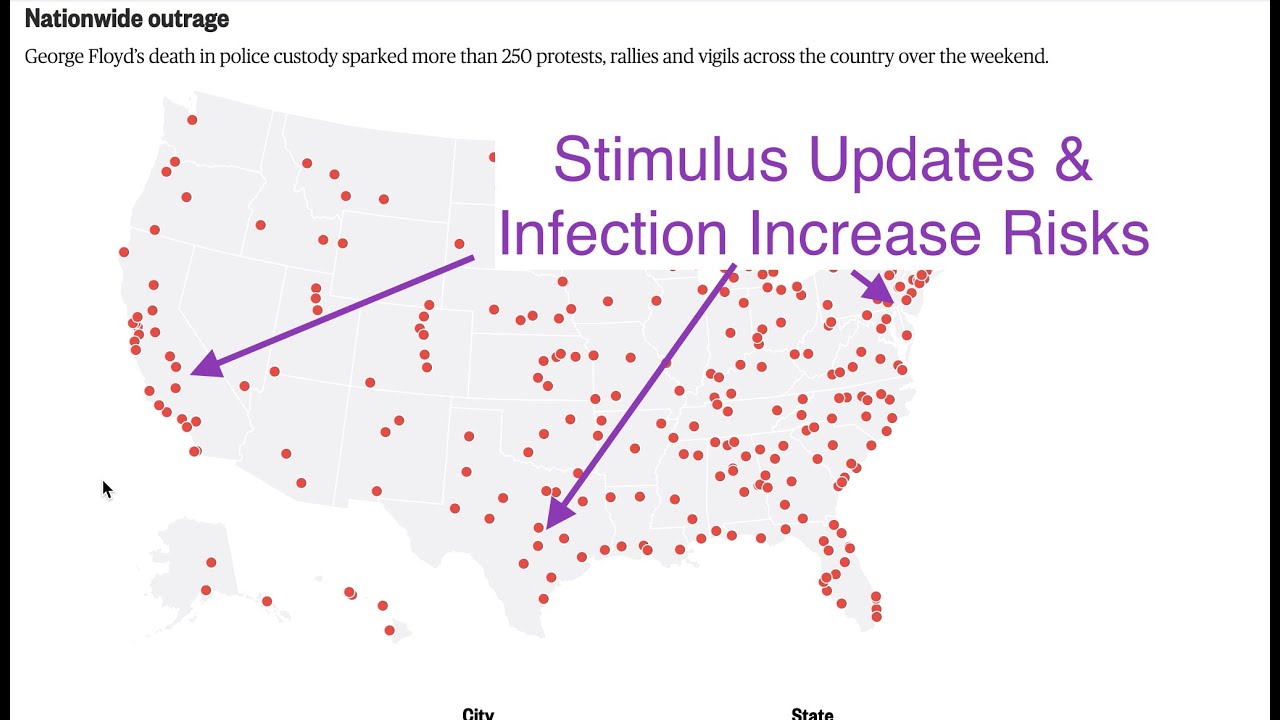 Nationwide outrage

George Floyd's death in police custody sparked more than 250 protests, rallies and vigils across the country over the weekend.

Stimulus Updates & Infection Increase Risks

City

State